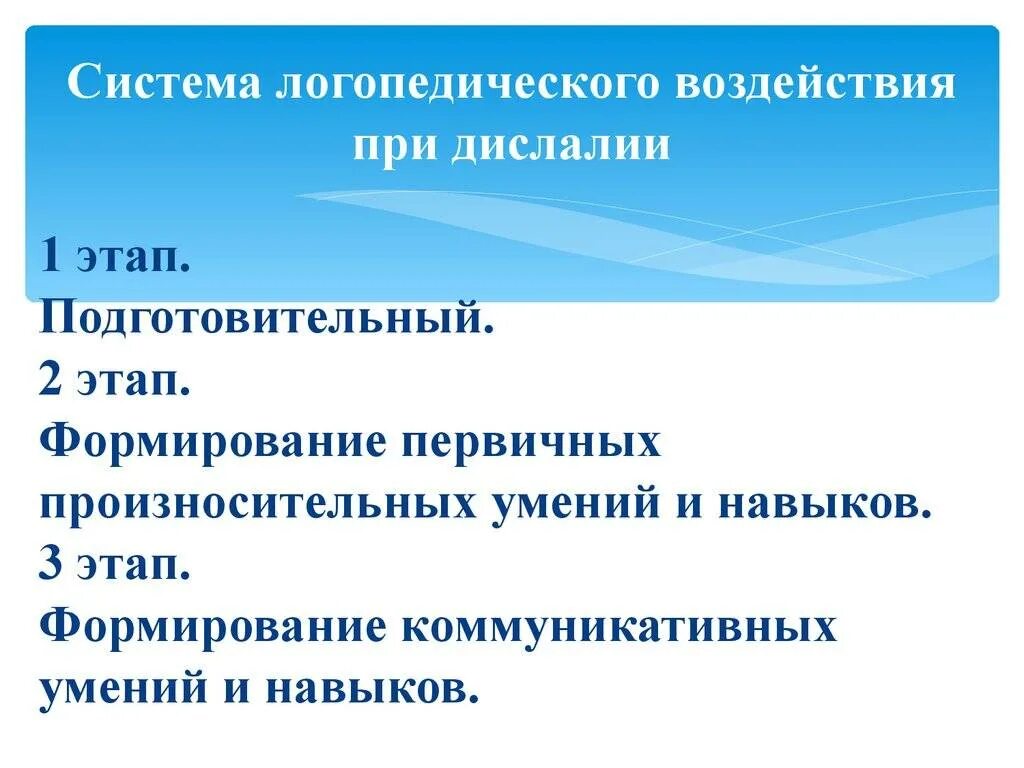 Система логопедического воздействия при дислалии

1 этап.
Подготовительный.
2 этап.
Формирование первичных произносительных умений и навыков.
3 этап.
Формирование коммуникативных умений и навыков.